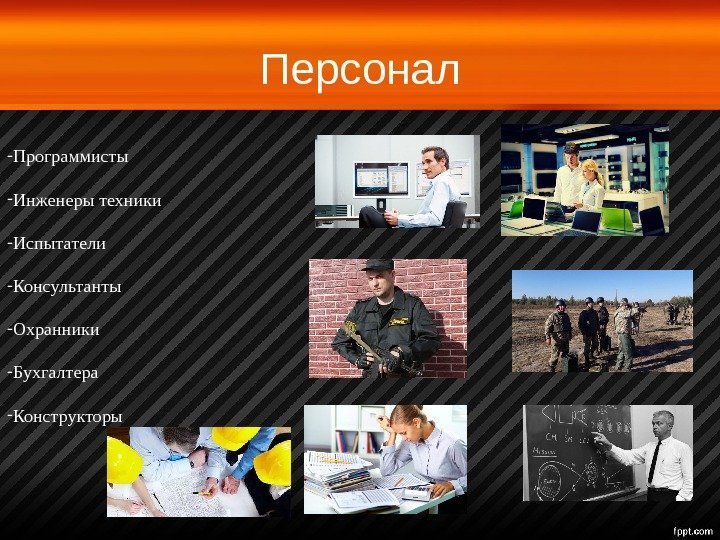 Персонал

-Программисты

-Инженеры техники

-Испытатели

-Консультанты

-Охранники

-Бухгалтера

-Конструкторы

fppt.com